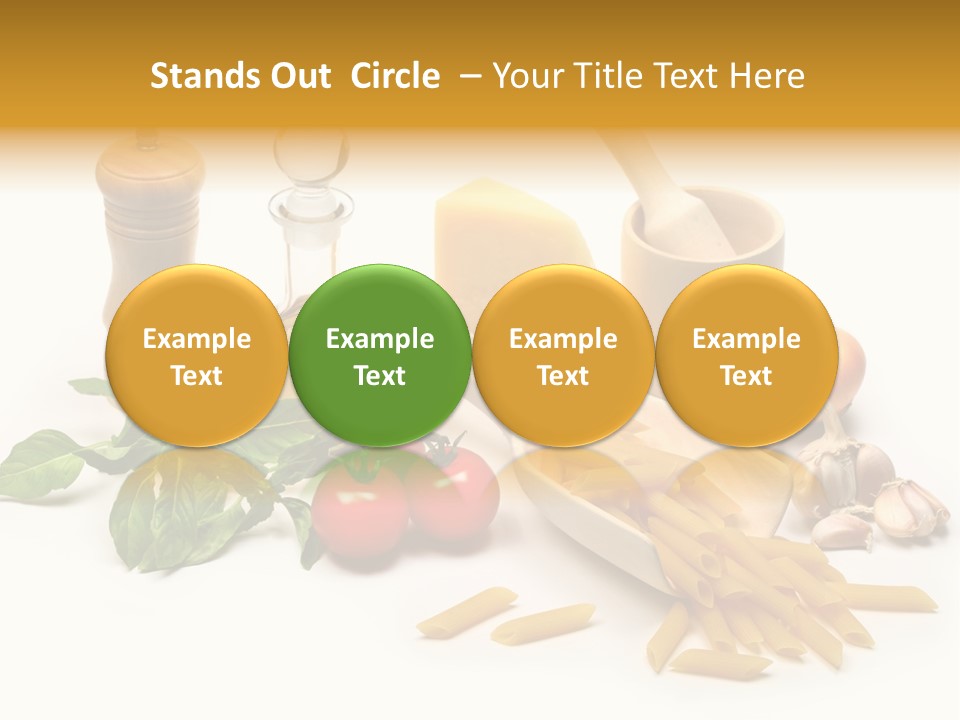 Stands Out Circle – Your Title Text Here

Example Text

Example Text

Example Text

Example Text